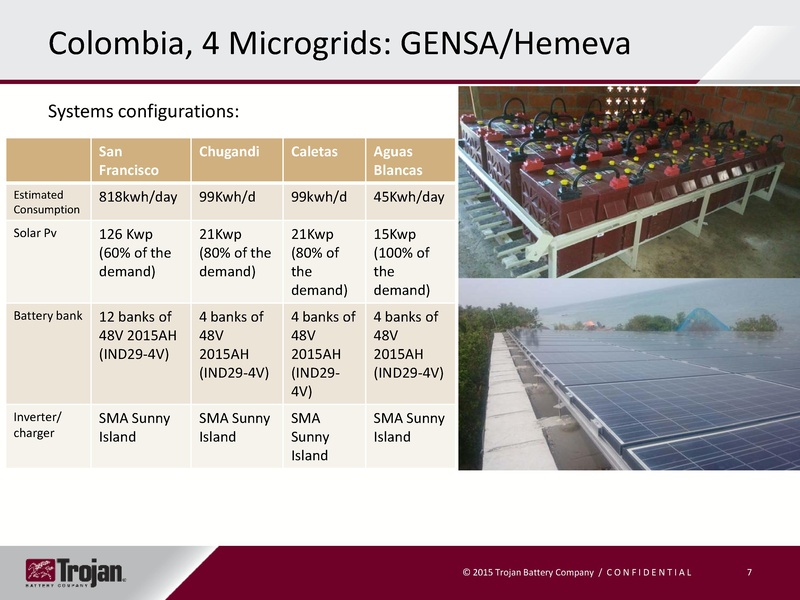 Colombia, 4 Microgrids: GENSA/Hemeva

Systems configurations:

| | San Francisco | Chugandi | Caletas | Aguas Blancas |
|---|---|---|---|---|
| Estimated Consumption | 818kwh/day | 99Kwh/d | 99kwh/d | 45Kwh/day |
| Solar Pv | 126 Kwp (60% of the demand) | 21Kwp (80% of the demand) | 21Kwp (80% of the demand) | 15Kwp (100% of the demand) |
| Battery bank | 12 banks of 48V 2015AH (IND29-4V) | 4 banks of 48V 2015AH (IND29-4V) | 4 banks of 48V 2015AH (IND29-4V) | 4 banks of 48V 2015AH (IND29-4V) |
| Inverter/ charger | SMA Sunny Island | SMA Sunny Island | SMA Sunny Island | SMA Sunny Island |

Trojan
BATTERY COMPANY

© 2015 Trojan Battery Company / CONFIDENTIAL

7